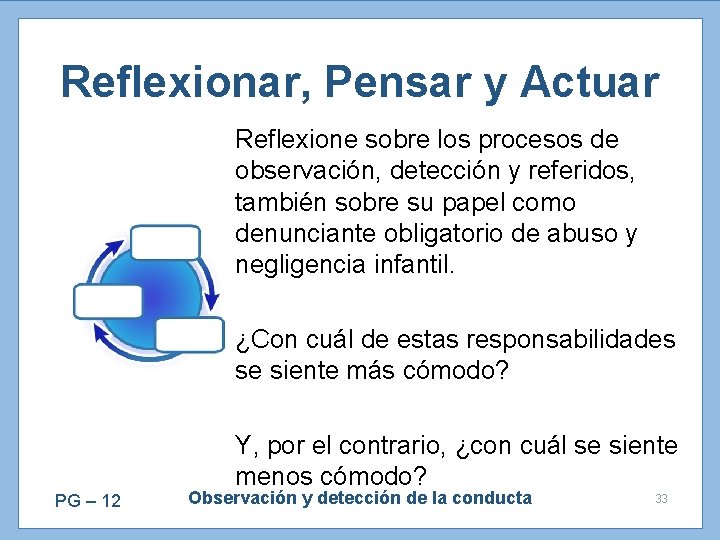 Reflexionar, Pensar y Actuar

Reflexione sobre los procesos de observación, detección y referidos, también sobre su papel como denunciante obligatorio de abuso y negligencia infantil.

¿Con cuál de estas responsabilidades se siente más cómodo?

Y, por el contrario, ¿con cuál se siente menos cómodo?

PG – 12
Observación y detección de la conducta
33